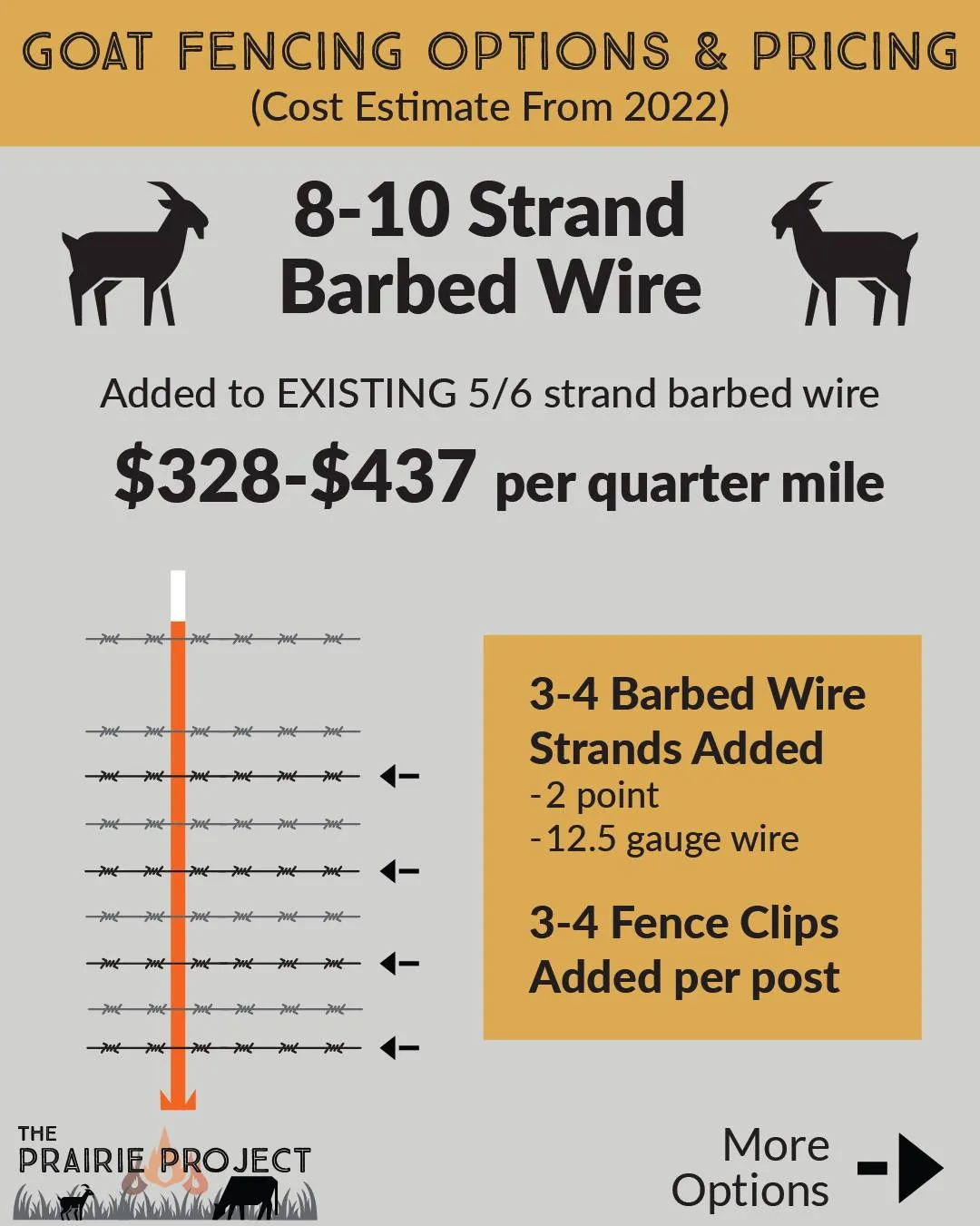 GOAT FENCING OPTIONS & PRICING
(Cost Estimate From 2022)

8-10 Strand Barbed Wire

Added to EXISTING 5/6 strand barbed wire

$328-$437 per quarter mile

3-4 Barbed Wire Strands Added
-2 point
-12.5 gauge wire

3-4 Fence Clips Added per post

THE PRAIRIE PROJECT

More Options